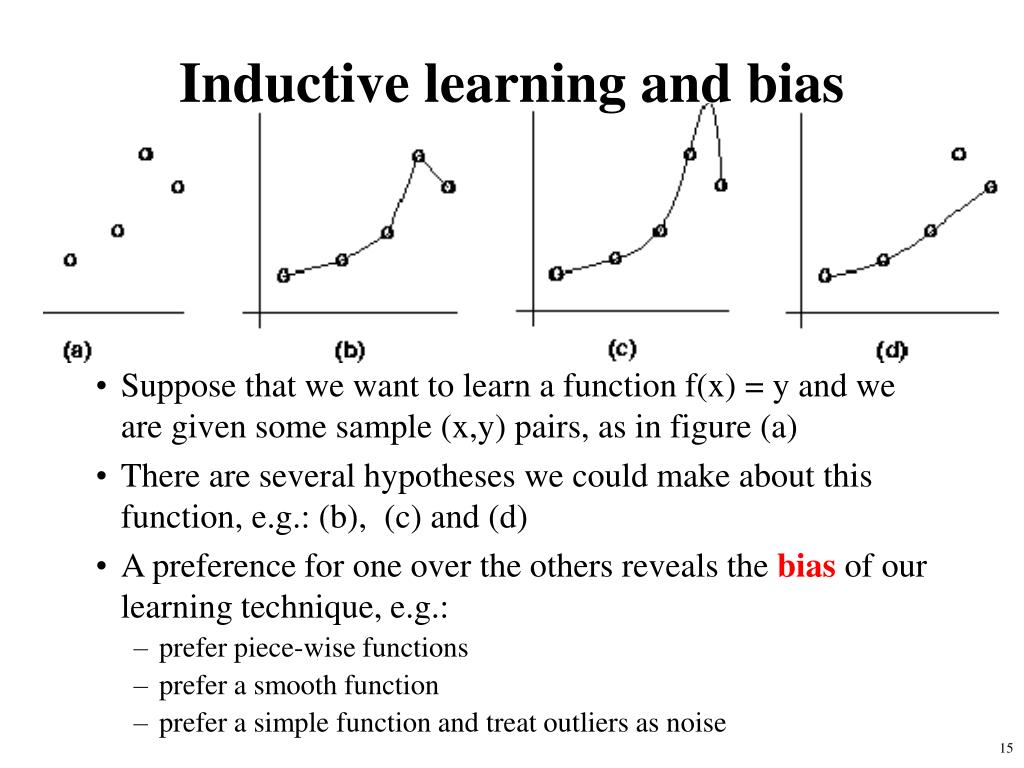 Inductive learning and bias

(a)

(b)

(c)

(d)

• Suppose that we want to learn a function f(x) = y and we are given some sample (x,y) pairs, as in figure (a)

• There are several hypotheses we could make about this function, e.g.: (b), (c) and (d)

• A preference for one over the others reveals the bias of our learning technique, e.g.:
  – prefer piece-wise functions
  – prefer a smooth function
  – prefer a simple function and treat outliers as noise

15